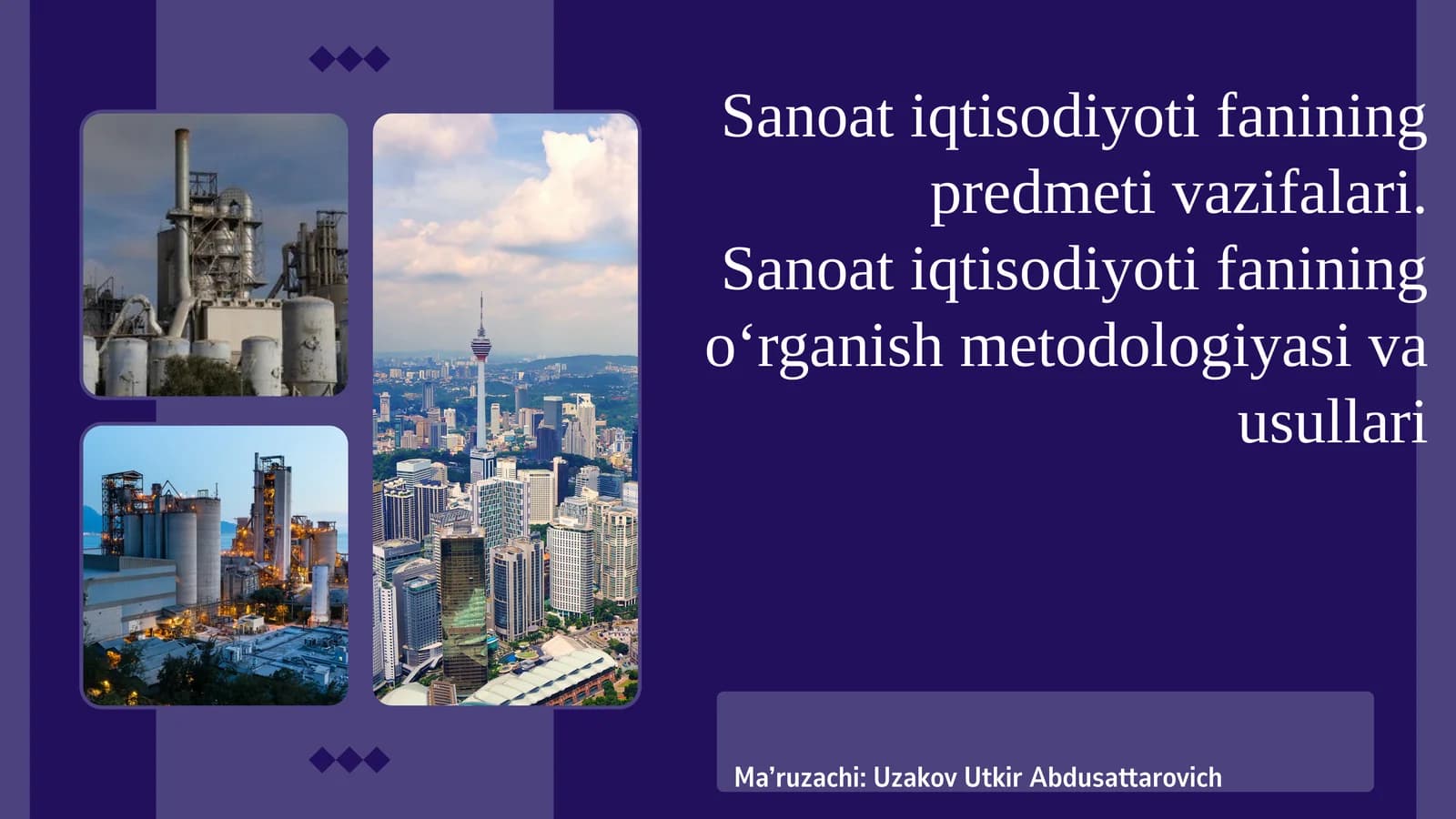 Sanoat iqtisodiyoti fanining predmeti vazifalari. Sanoat iqtisodiyoti fanining o'rganish metodologiyasi va usullari

Ma'ruzachi: Uzakov Utkir Abdusattarovich